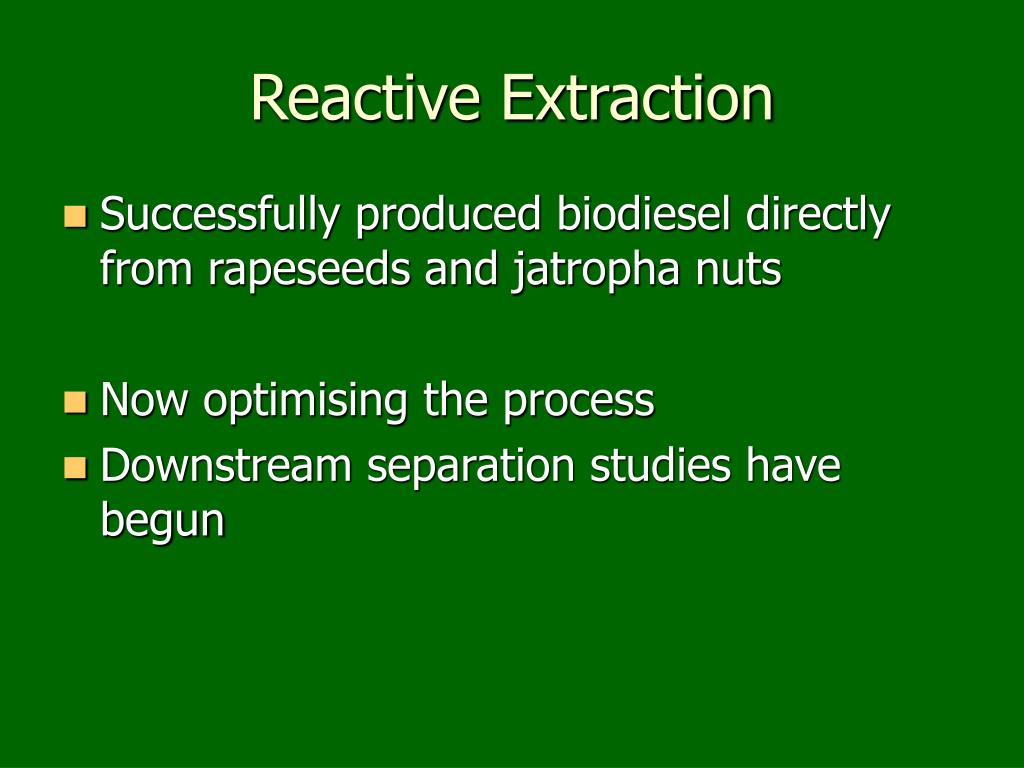 Reactive Extraction

Successfully produced biodiesel directly from rapeseeds and jatropha nuts

Now optimising the process
Downstream separation studies have begun